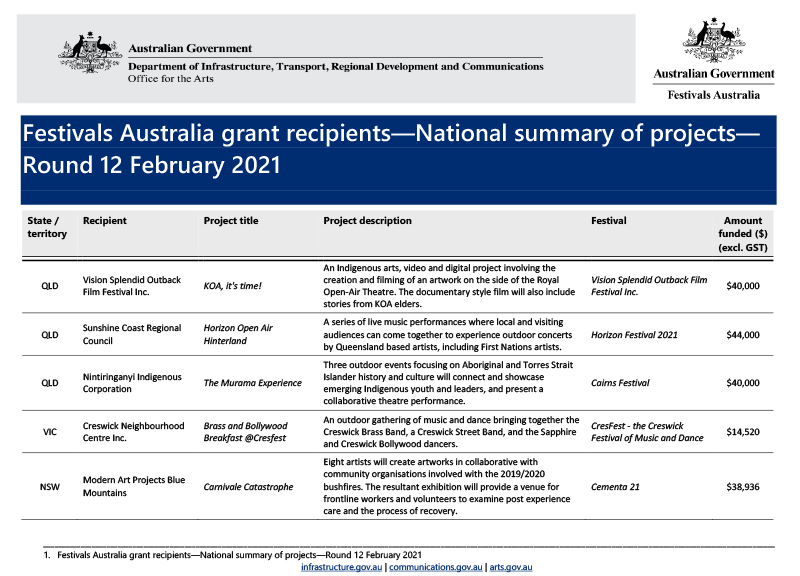 Australian Government
Department of Infrastructure, Transport, Regional Development and Communications
Office for the Arts

Australian Government
Festivals Australia

Festivals Australia grant recipients—National summary of projects—Round 12 February 2021

| State / territory | Recipient | Project title | Project description | Festival | Amount funded ($) (excl. GST) |
|---|---|---|---|---|---|
| QLD | Vision Splendid Outback Film Festival Inc. | KOA, it's time! | An Indigenous arts, video and digital project involving the creation and filming of an artwork on the side of the Royal Open-Air Theatre. The documentary style film will also include stories from KOA elders. | Vision Splendid Outback Film Festival Inc. | $40,000 |
| QLD | Sunshine Coast Regional Council | Horizon Open Air Hinterland | A series of live music performances where local and visiting audiences can come together to experience outdoor concerts by Queensland based artists, including First Nations artists. | Horizon Festival 2021 | $44,000 |
| QLD | Nintiringanyi Indigenous Corporation | The Murama Experience | Three outdoor events focusing on Aboriginal and Torres Strait Islander history and culture will connect and showcase emerging Indigenous youth and leaders, and present a collaborative theatre performance. | Cairns Festival | $40,000 |
| VIC | Creswick Neighbourhood Centre Inc. | Brass and Bollywood Breakfast @Cresfest | An outdoor gathering of music and dance bringing together the Creswick Brass Band, a Creswick Street Band, and the Sapphire and Creswick Bollywood dancers. | CresFest - the Creswick Festival of Music and Dance | $14,520 |
| NSW | Modern Art Projects Blue Mountains | Carnivale Catastrophe | Eight artists will create artworks in collaborative with community organisations involved with the 2019/2020 bushfires. The resultant exhibition will provide a venue for frontline workers and volunteers to examine post experience care and the process of recovery. | Cementa 21 | $38,936 |

1. Festivals Australia grant recipients—National summary of projects—Round 12 February 2021
infrastructure.gov.au | communications.gov.au | arts.gov.au